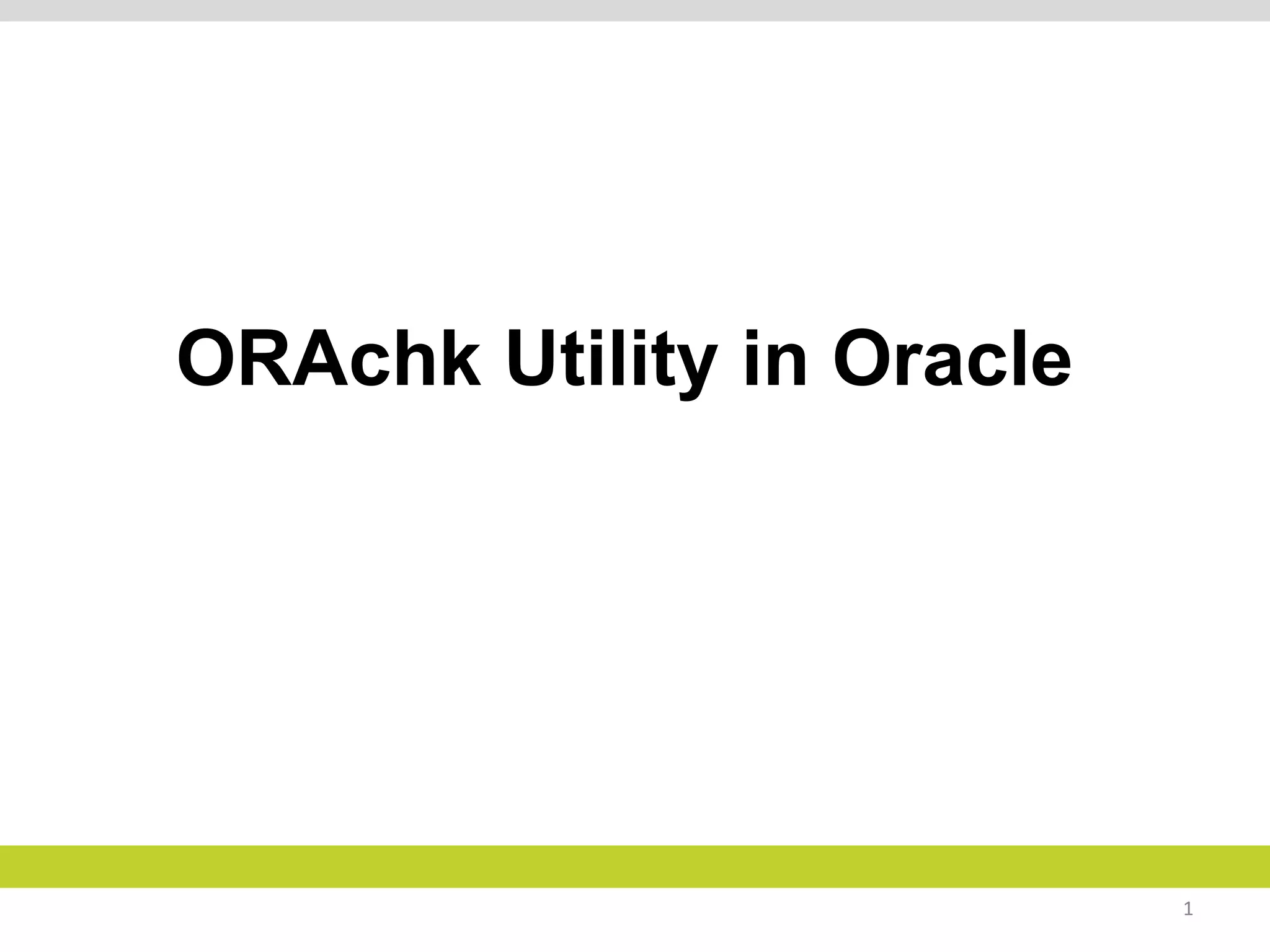 ORAchk Utility in Oracle

1